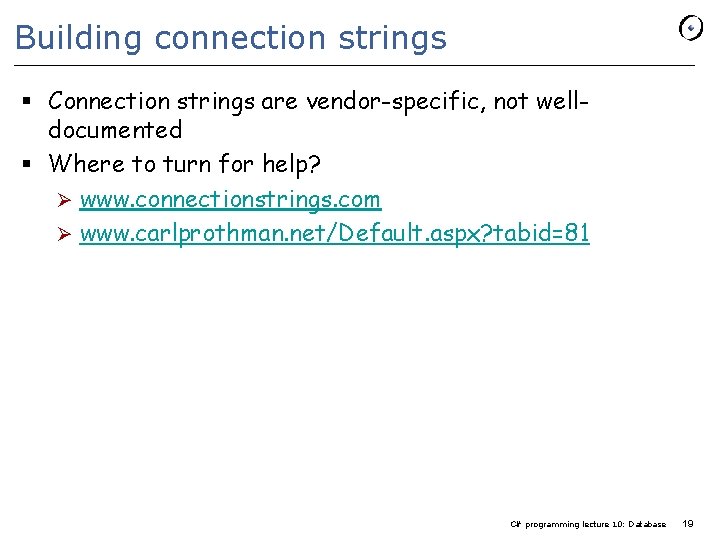 Building connection strings

▪ Connection strings are vendor-specific, not well-documented
▪ Where to turn for help?
➢ www.connectionstrings.com
➢ www.carlprothman.net/Default.aspx?tabid=81

C# programming lecture 10: Database 19